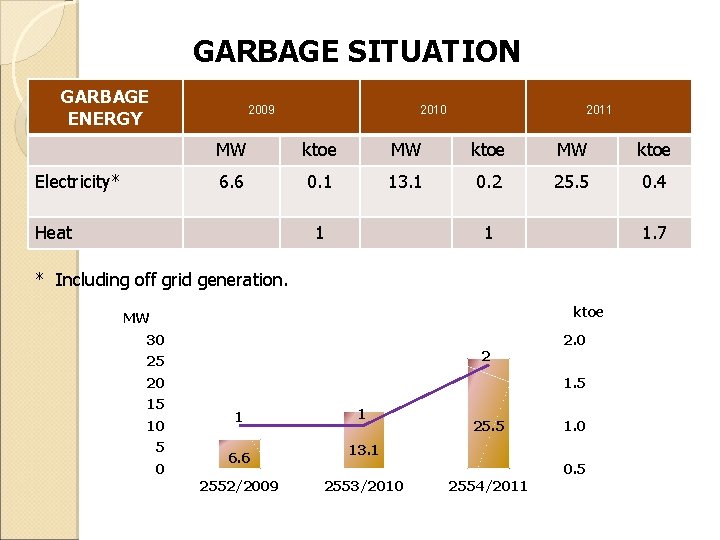 GARBAGE SITUATION

| GARBAGE ENERGY | 2009 | | 2010 | | 2011 | |
|---|---|---|---|---|---|---|
| | MW | ktoe | MW | ktoe | MW | ktoe |
| Electricity* | 6.6 | 0.1 | 13.1 | 0.2 | 25.5 | 0.4 |
| Heat | | 1 | | 1 | | 1.7 |

* Including off grid generation.

MW
30
25
20
15
10
5
0

ktoe
2.0
1.5
1.0
0.5

1
1
2
6.6
13.1
25.5

2552/2009
2553/2010
2554/2011